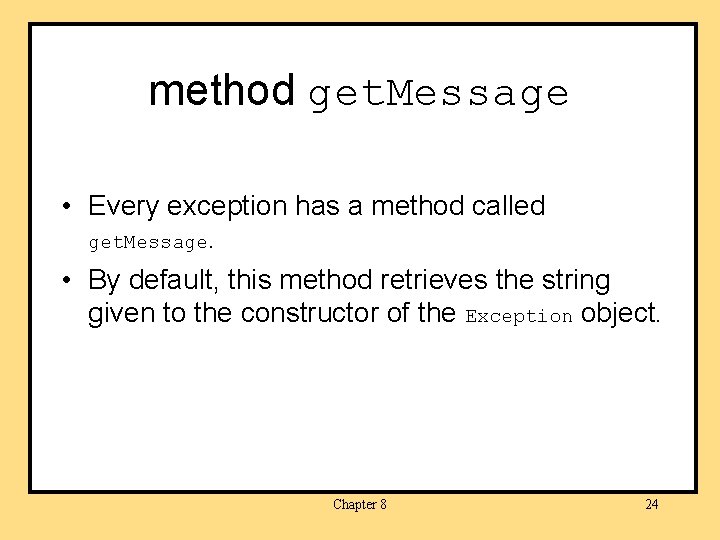 method getMessage

• Every exception has a method called getMessage.

• By default, this method retrieves the string given to the constructor of the Exception object.

Chapter 8

24